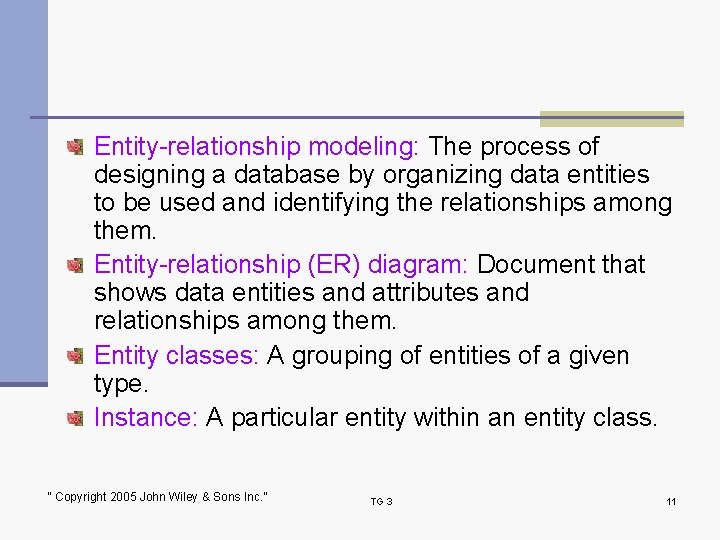 Entity-relationship modeling: The process of designing a database by organizing data entities to be used and identifying the relationships among them.

Entity-relationship (ER) diagram: Document that shows data entities and attributes and relationships among them.

Entity classes: A grouping of entities of a given type.

Instance: A particular entity within an entity class.

" Copyright 2005 John Wiley & Sons Inc."

TG 3

11